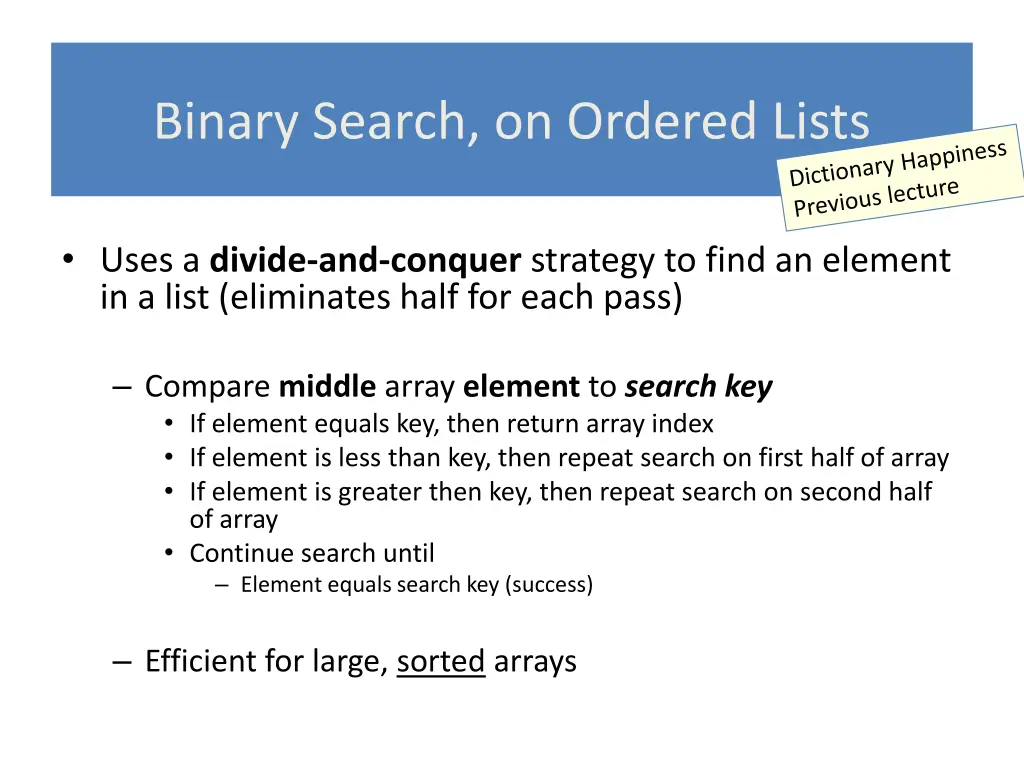 Binary Search, on Ordered Lists

Dictionary Happiness
Previous lecture

• Uses a divide-and-conquer strategy to find an element in a list (eliminates half for each pass)

– Compare middle array element to search key
• If element equals key, then return array index
• If element is less than key, then repeat search on first half of array
• If element is greater then key, then repeat search on second half of array
• Continue search until
– Element equals search key (success)

– Efficient for large, sorted arrays